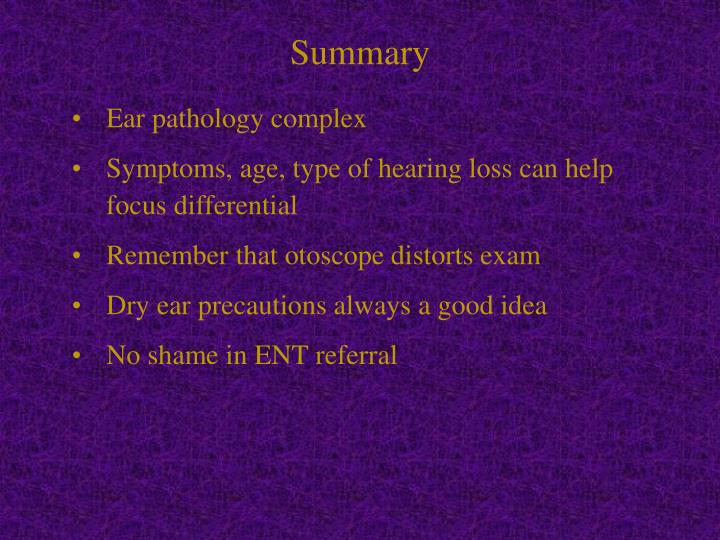 Summary

• Ear pathology complex
• Symptoms, age, type of hearing loss can help focus differential
• Remember that otoscope distorts exam
• Dry ear precautions always a good idea
• No shame in ENT referral